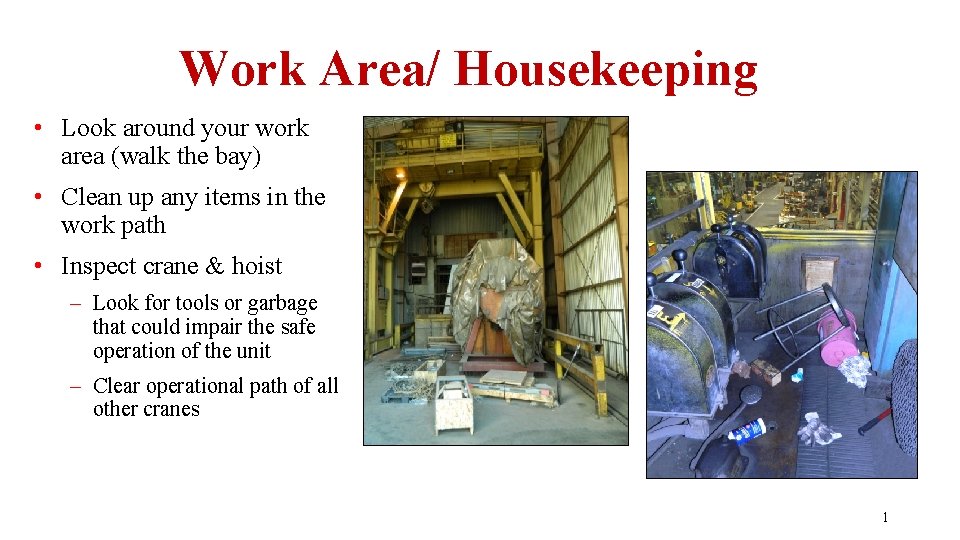 Work Area/ Housekeeping

• Look around your work area (walk the bay)

• Clean up any items in the work path

• Inspect crane & hoist

– Look for tools or garbage that could impair the safe operation of the unit

– Clear operational path of all other cranes

1